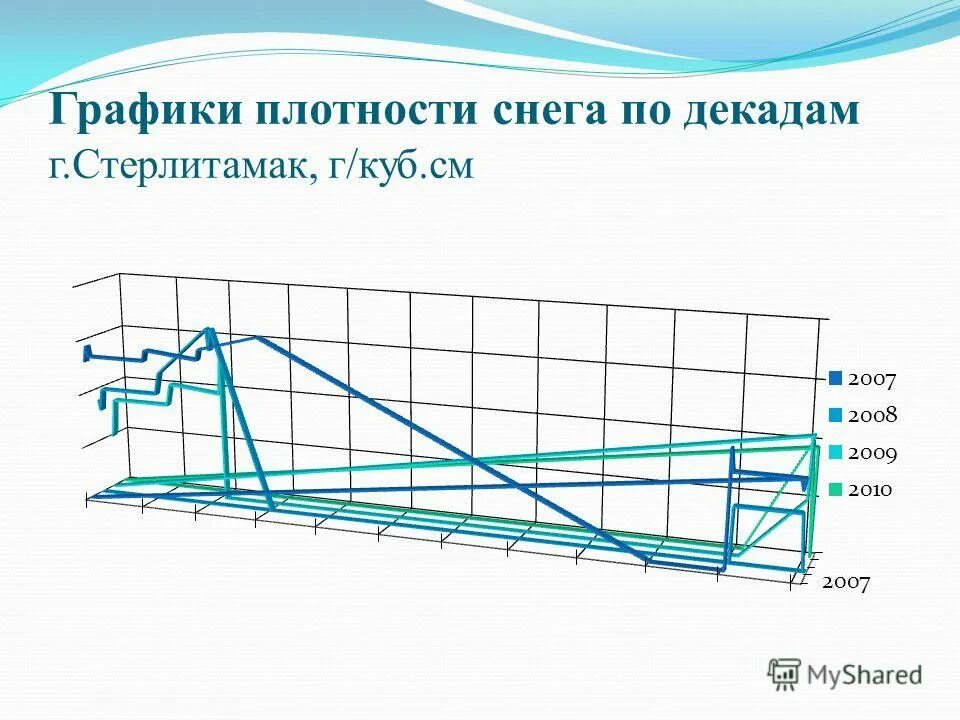 Графики плотности снега по декадам г.Стерлитамак, г/куб.см

2007
2008
2009
2010

2007

MyShared